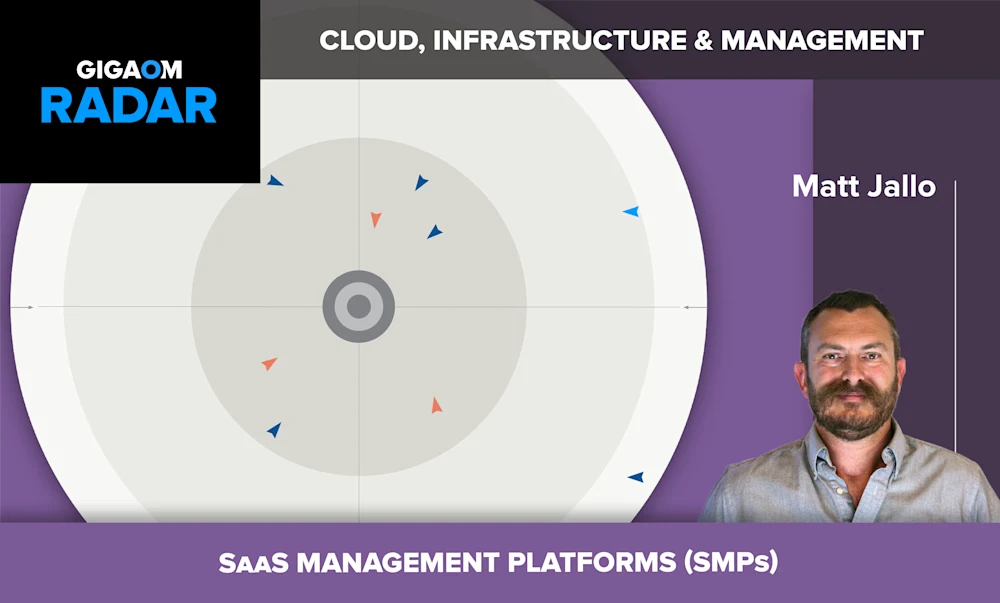 GIGAOM
RADAR

CLOUD, INFRASTRUCTURE & MANAGEMENT

Matt Jallo

SaaS MANAGEMENT PLATFORMS (SMPs)